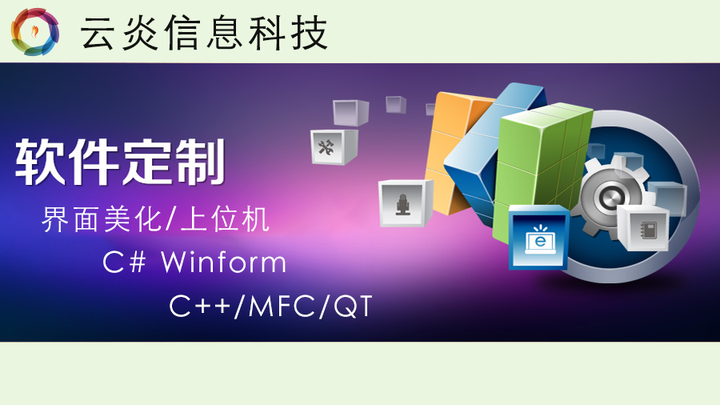 云炎信息科技

软件定制

界面美化/上位机

C# Winform

C++/MFC/QT